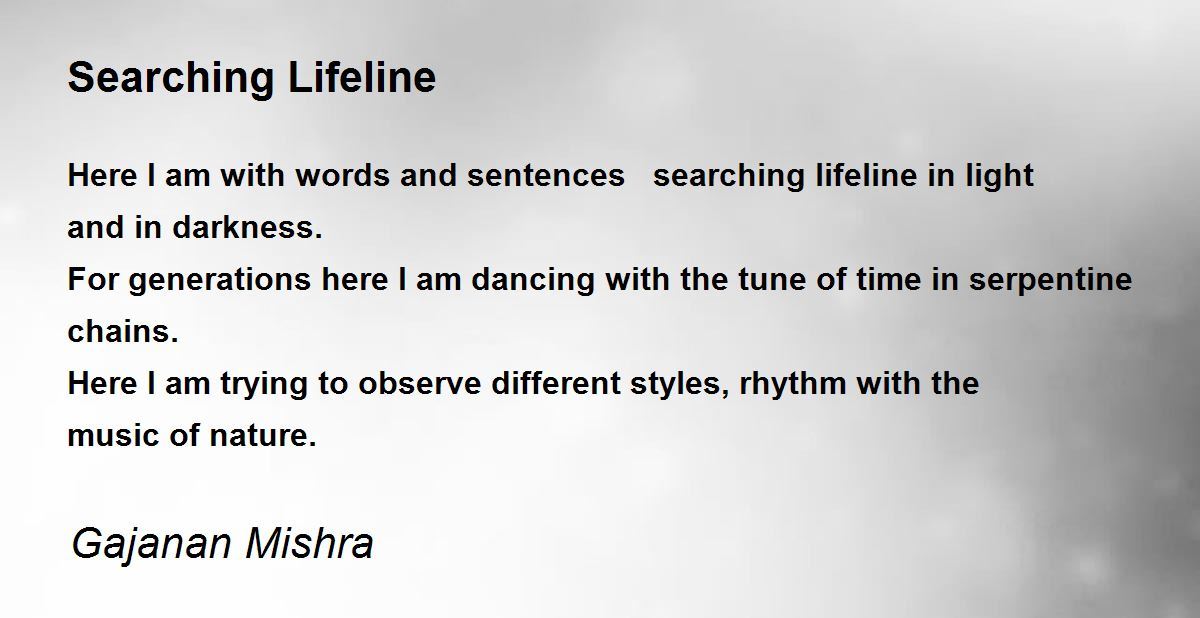 Searching Lifeline

Here I am with words and sentences searching lifeline in light
and in darkness.
For generations here I am dancing with the tune of time in serpentine
chains.
Here I am trying to observe different styles, rhythm with the
music of nature.

Gajanan Mishra